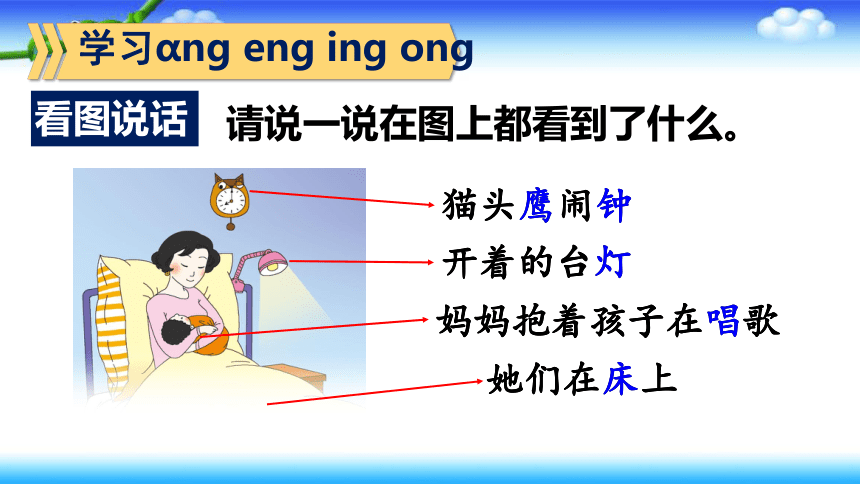 学习ɑng eng ing ong

看图说话 请说一说在图上都看到了什么。

猫头鹰闹钟

开着的台灯

妈妈抱着孩子在唱歌

她们在床上